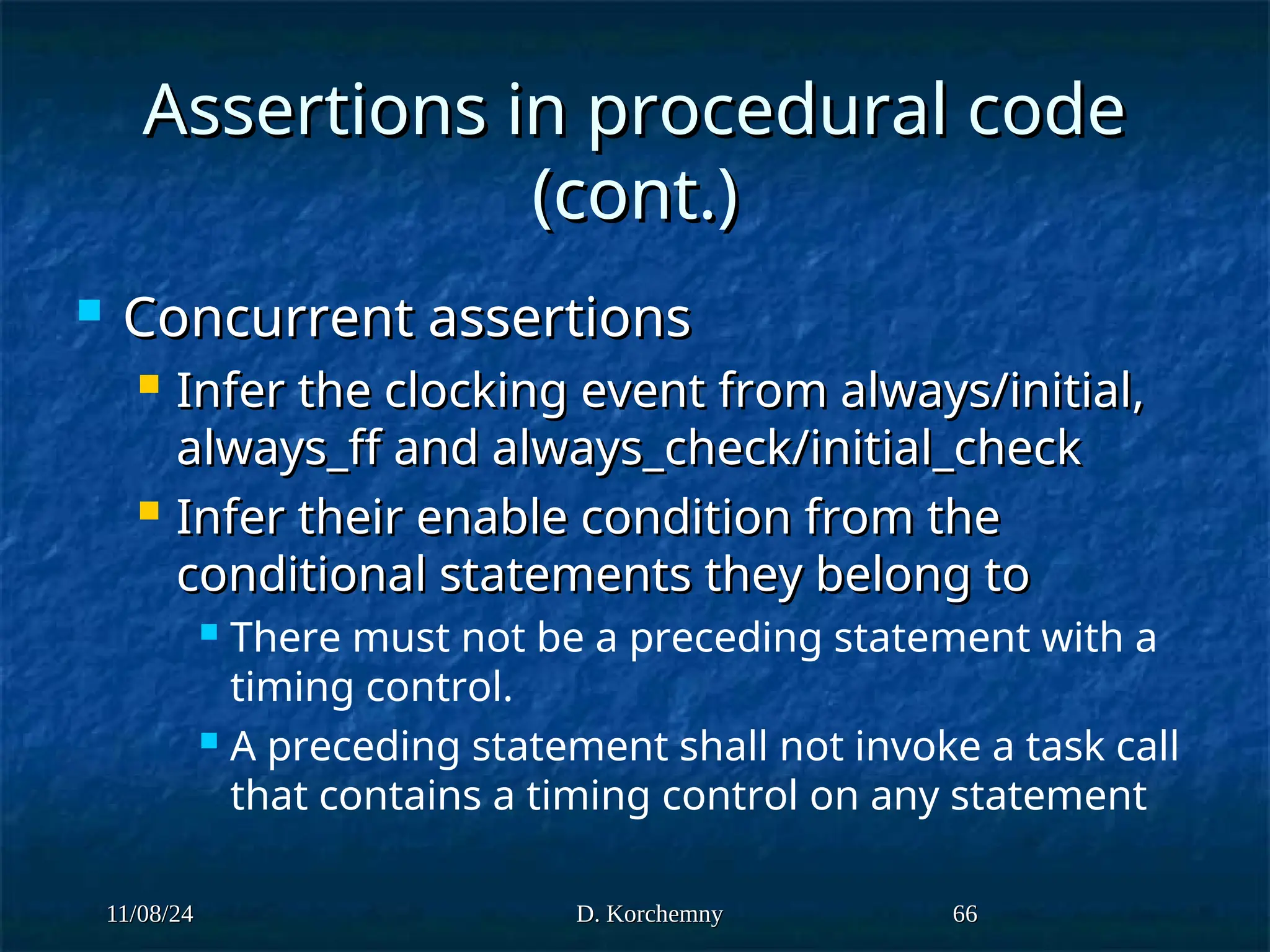 Assertions in procedural code (cont.)

Concurrent assertions

Infer the clocking event from always/initial, always_ff and always_check/initial_check

Infer their enable condition from the conditional statements they belong to

There must not be a preceding statement with a timing control.

A preceding statement shall not invoke a task call that contains a timing control on any statement

11/08/24

D. Korchemny

66